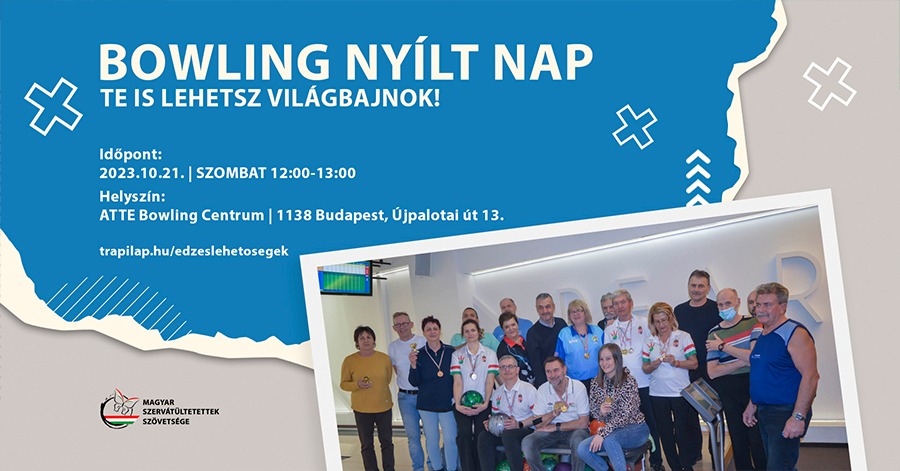 BOWLING NYÍLT NAP
TE IS LEHETSZ VILÁGBAJNOK!

Időpont:
2023.10.21. | SZOMBAT 12:00-13:00

Helyszín:
ATTE Bowling Centrum | 1138 Budapest, Újpalotai út 13.

trapilap.hu/edzeslehetosegek

MAGYAR SZERVÁTÜLTETETTEK SZÖVETSÉGE